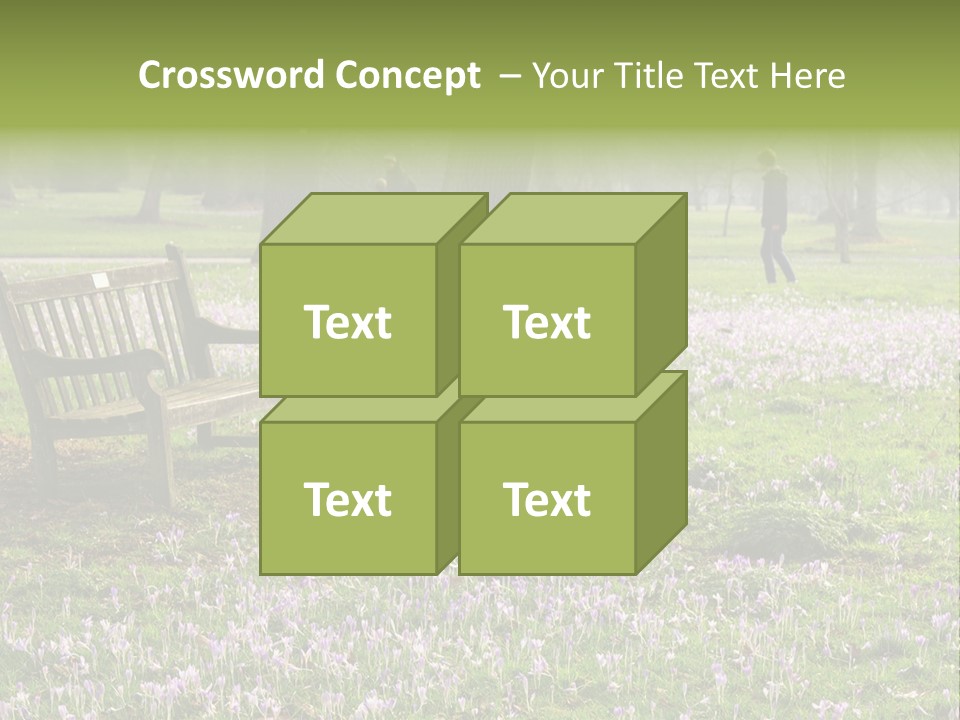 Crossword Concept – Your Title Text Here

Text

Text

Text

Text